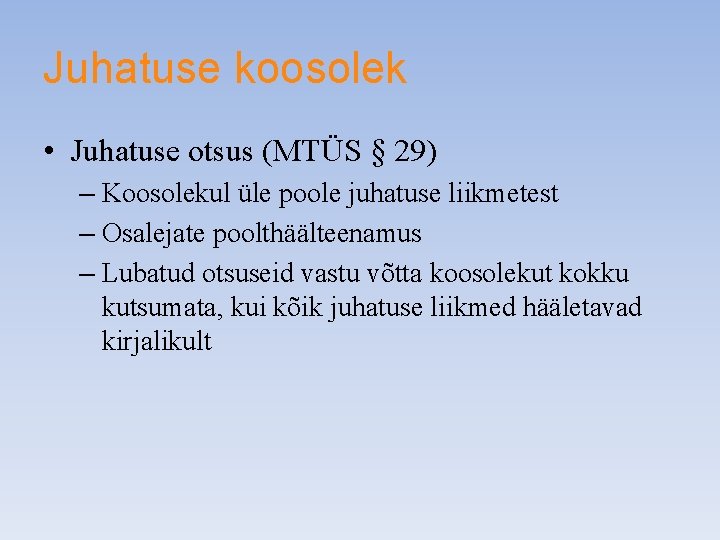 Juhatuse koosolek

• Juhatuse otsus (MTÜS § 29)
– Koosolekul üle poole juhatuse liikmetest
– Osalejate poolthäälteenamus
– Lubatud otsuseid vastu võtta koosolekut kokku kutsumata, kui kõik juhatuse liikmed hääletavad kirjalikult